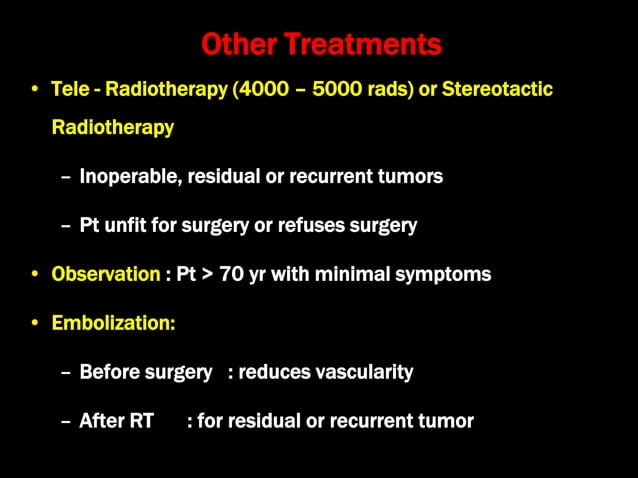 Other Treatments

• Tele - Radiotherapy (4000 – 5000 rads) or Stereotactic Radiotherapy

– Inoperable, residual or recurrent tumors

– Pt unfit for surgery or refuses surgery

• Observation : Pt > 70 yr with minimal symptoms

• Embolization:

– Before surgery : reduces vascularity

– After RT : for residual or recurrent tumor